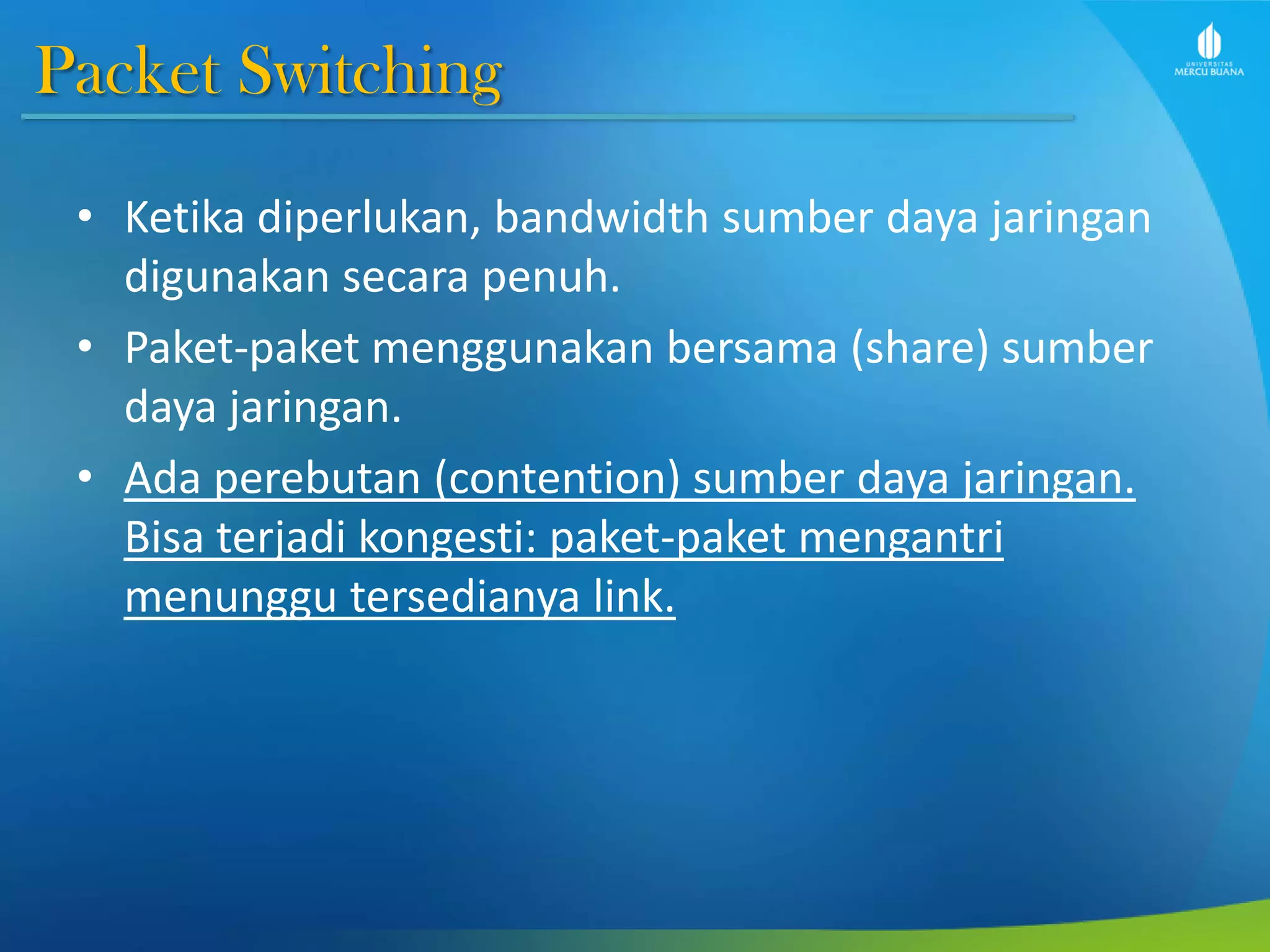 Packet Switching

UNIVERSITAS
MERCU BUANA

• Ketika diperlukan, bandwidth sumber daya jaringan digunakan secara penuh.

• Paket-paket menggunakan bersama (share) sumber daya jaringan.

• Ada perebutan (contention) sumber daya jaringan. Bisa terjadi kongesti: paket-paket mengantri menunggu tersedianya link.